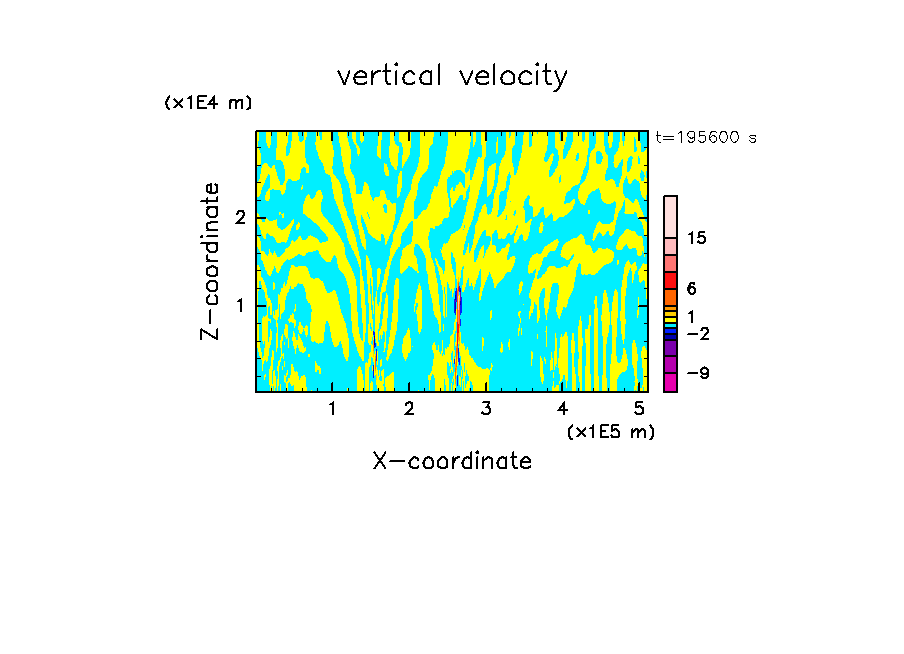 vertical velocity

(x1E4 m)

t=195600 s

Z-coordinate

2

1

15

6

1

−2

−9

1 2 3 4 5

(x1E5 m)

X-coordinate